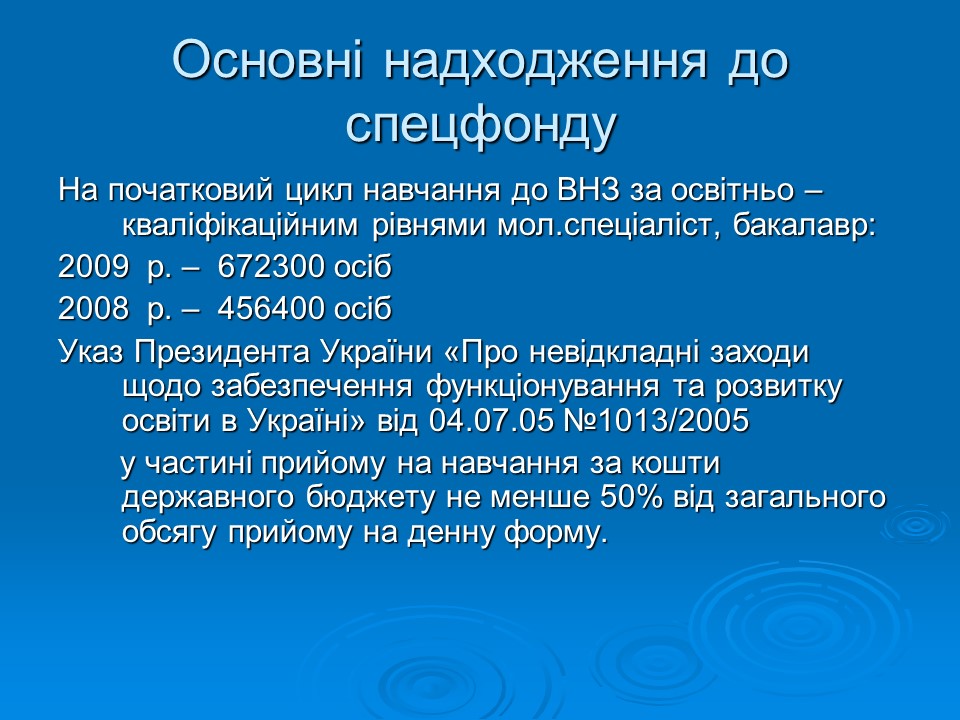 Основні надходження до спецфонду

На початковий цикл навчання до ВНЗ за освітньо – кваліфікаційним рівнями мол.спеціаліст, бакалавр:

2009 р. – 672300 осіб

2008 р. – 456400 осіб

Указ Президента України «Про невідкладні заходи щодо забезпечення функціонування та розвитку освіти в Україні» від 04.07.05 №1013/2005

у частині прийому на навчання за кошти державного бюджету не менше 50% від загального обсягу прийому на денну форму.